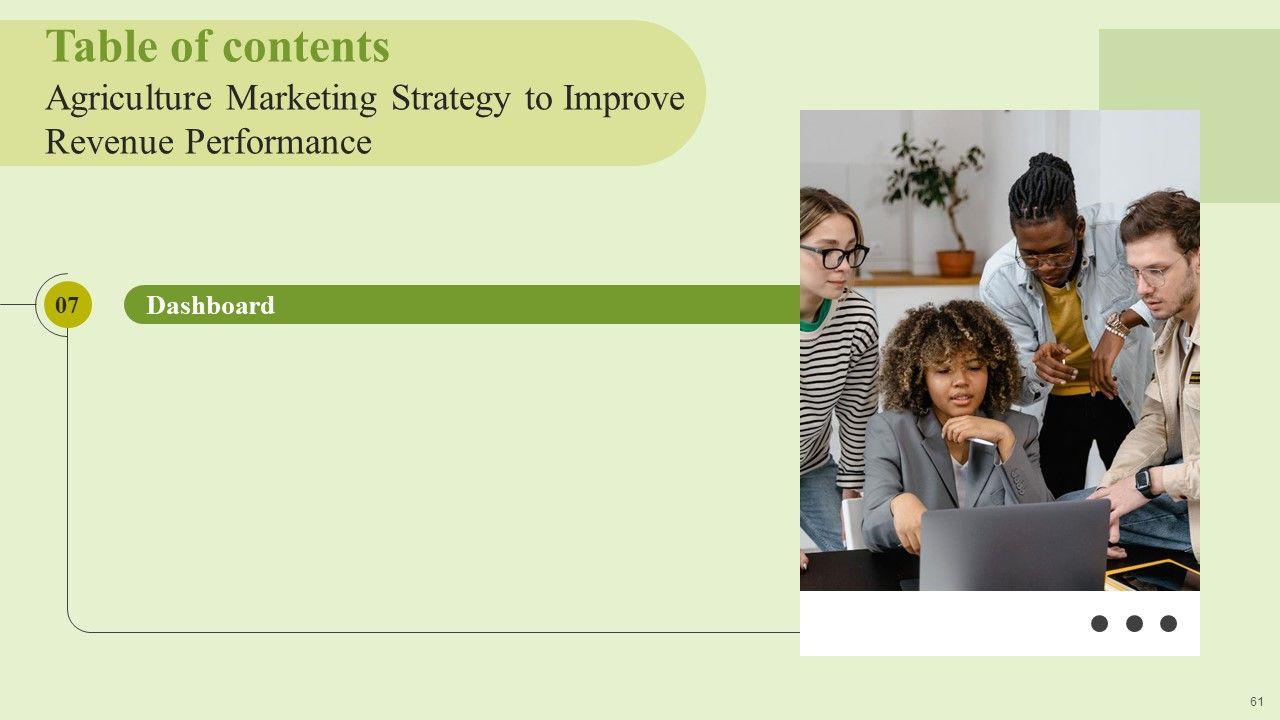 Table of contents
Agriculture Marketing Strategy to Improve Revenue Performance

07

Dashboard

61